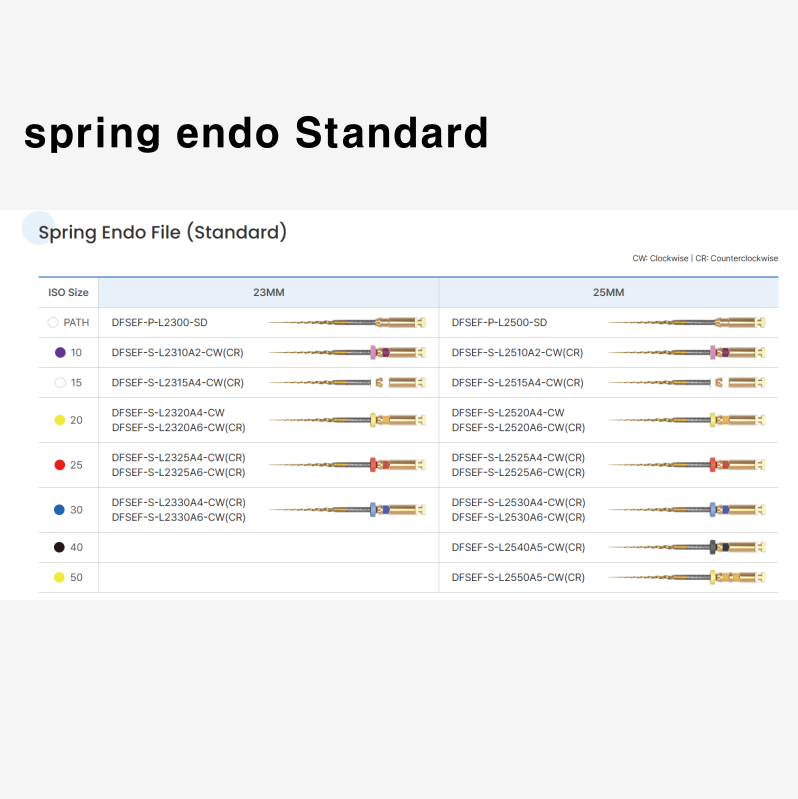 spring endo Standard

Spring Endo File (Standard)

CW: Clockwise | CR: Counterclockwise

| ISO Size | 23MM | 25MM |
|---|---|---|
| PATH | DFSEF-P-L2300-SD | DFSEF-P-L2500-SD |
| 10 | DFSEF-S-L2310A2-CW(CR) | DFSEF-S-L2510A2-CW(CR) |
| 15 | DFSEF-S-L2315A4-CW(CR) | DFSEF-S-L2515A4-CW(CR) |
| 20 | DFSEF-S-L2320A4-CW DFSEF-S-L2320A6-CW(CR) | DFSEF-S-L2520A4-CW DFSEF-S-L2520A6-CW(CR) |
| 25 | DFSEF-S-L2325A4-CW(CR) DFSEF-S-L2325A6-CW(CR) | DFSEF-S-L2525A4-CW(CR) DFSEF-S-L2525A6-CW(CR) |
| 30 | DFSEF-S-L2330A4-CW(CR) DFSEF-S-L2330A6-CW(CR) | DFSEF-S-L2530A4-CW(CR) DFSEF-S-L2530A6-CW(CR) |
| 40 | | DFSEF-S-L2540A5-CW(CR) |
| 50 | | DFSEF-S-L2550A5-CW(CR) |